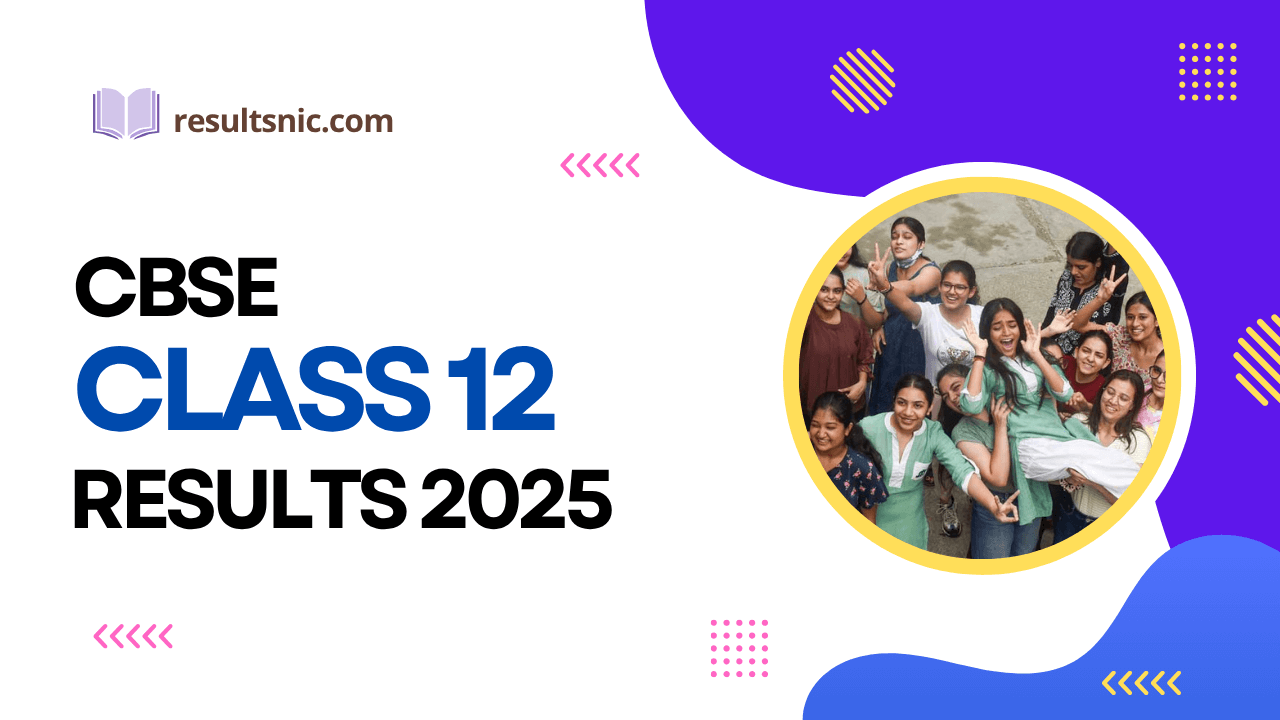 resultsnic.com

CBSE
CLASS 12
RESULTS 2025